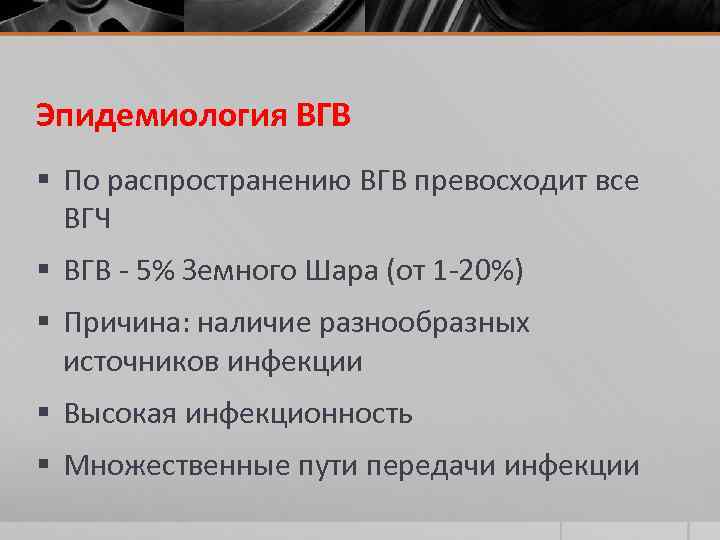 Эпидемиология ВГВ

▪ По распространению ВГВ превосходит все ВГЧ

▪ ВГВ - 5% Земного Шара (от 1-20%)

▪ Причина: наличие разнообразных источников инфекции

▪ Высокая инфекционность

▪ Множественные пути передачи инфекции